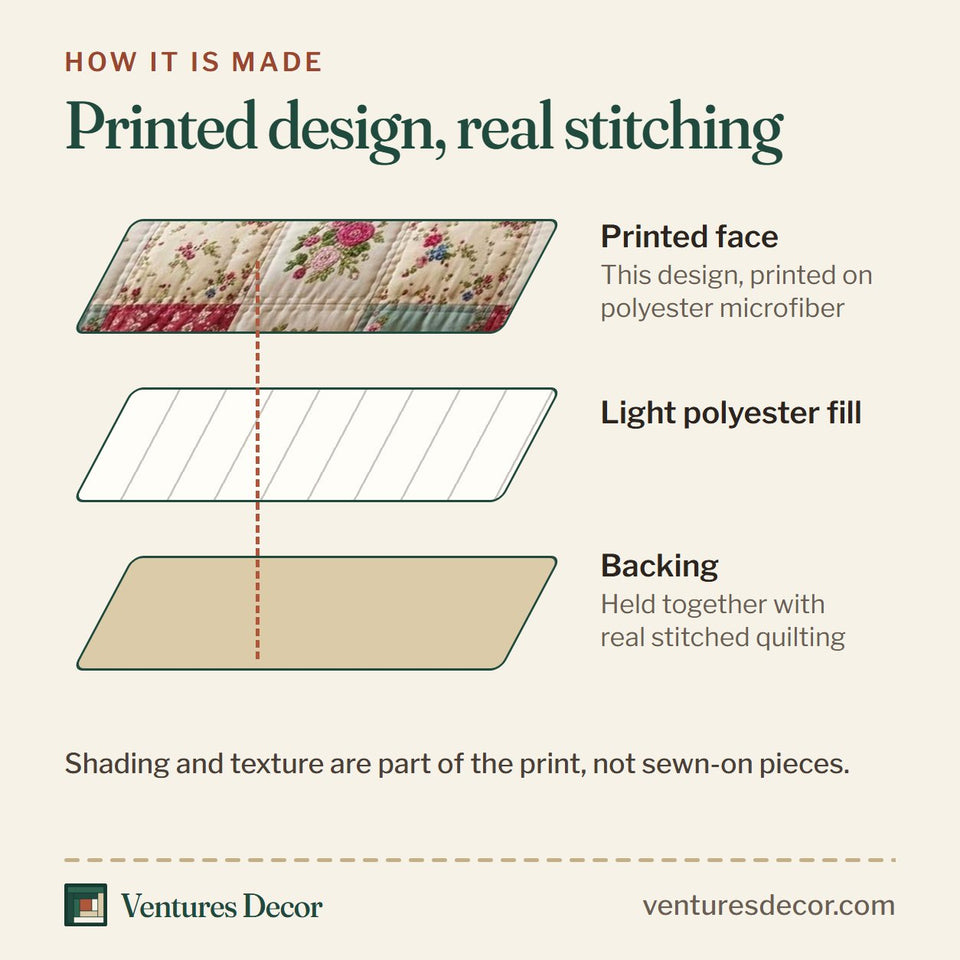 HOW IT IS MADE

Printed design, real stitching

Printed face
This design, printed on polyester microfiber

Light polyester fill

Backing
Held together with real stitched quilting

Shading and texture are part of the print, not sewn-on pieces.

Ventures Decor

venturesdecor.com